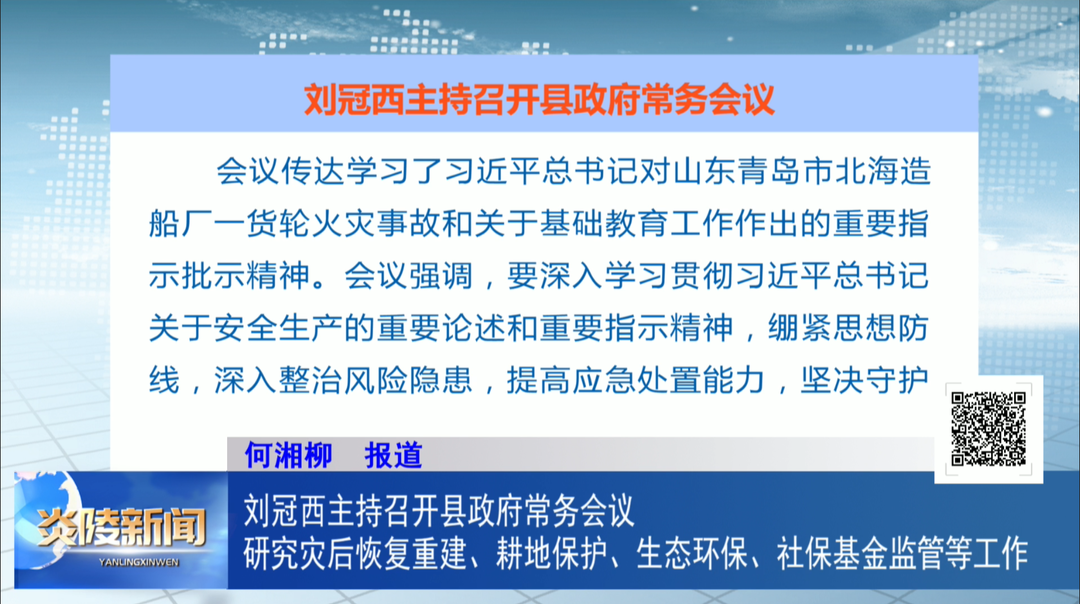 刘冠西主持召开县政府常务会议

会议传达学习了习近平总书记对山东青岛市北海造船厂一货轮火灾事故和关于基础教育工作作出的重要指示批示精神。会议强调，要深入学习贯彻习近平总书记关于安全生产的重要论述和重要指示精神，绷紧思想防线，深入整治风险隐患，提高应急处置能力，坚决守护

何湘柳　报道

炎陵新闻
YANLINGXINWEN

刘冠西主持召开县政府常务会议
研究灾后恢复重建、耕地保护、生态环保、社保基金监管等工作